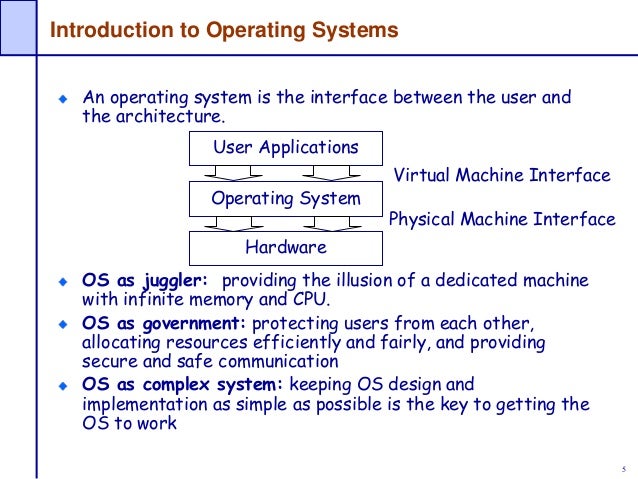 Introduction to Operating Systems

An operating system is the interface between the user and the architecture.

User Applications

Virtual Machine Interface

Operating System

Physical Machine Interface

Hardware

OS as juggler: providing the illusion of a dedicated machine with infinite memory and CPU.

OS as government: protecting users from each other, allocating resources efficiently and fairly, and providing secure and safe communication

OS as complex system: keeping OS design and implementation as simple as possible is the key to getting the OS to work

5